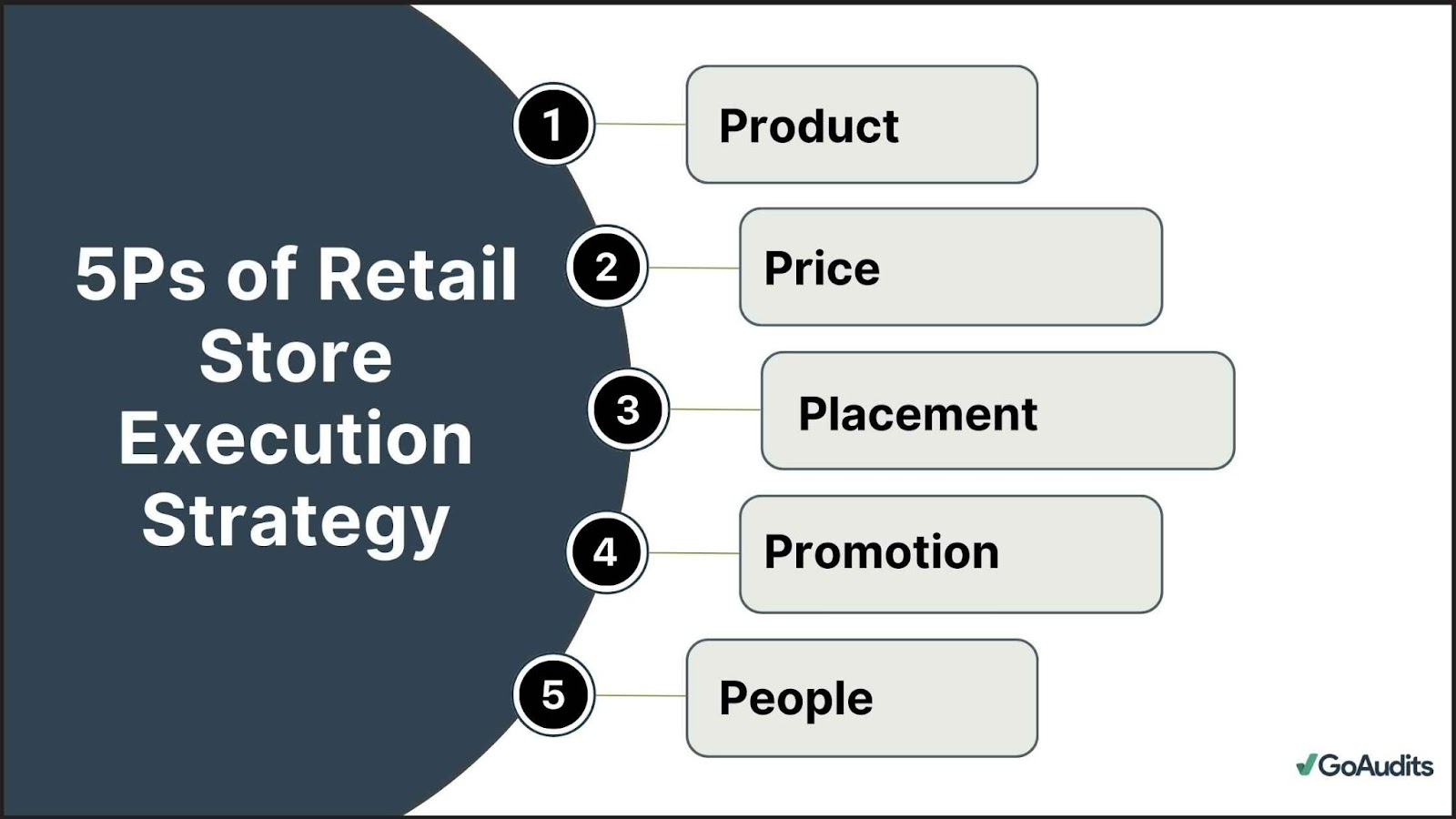 5Ps of Retail Store Execution Strategy

1 Product

2 Price

3 Placement

4 Promotion

5 People

GoAudits